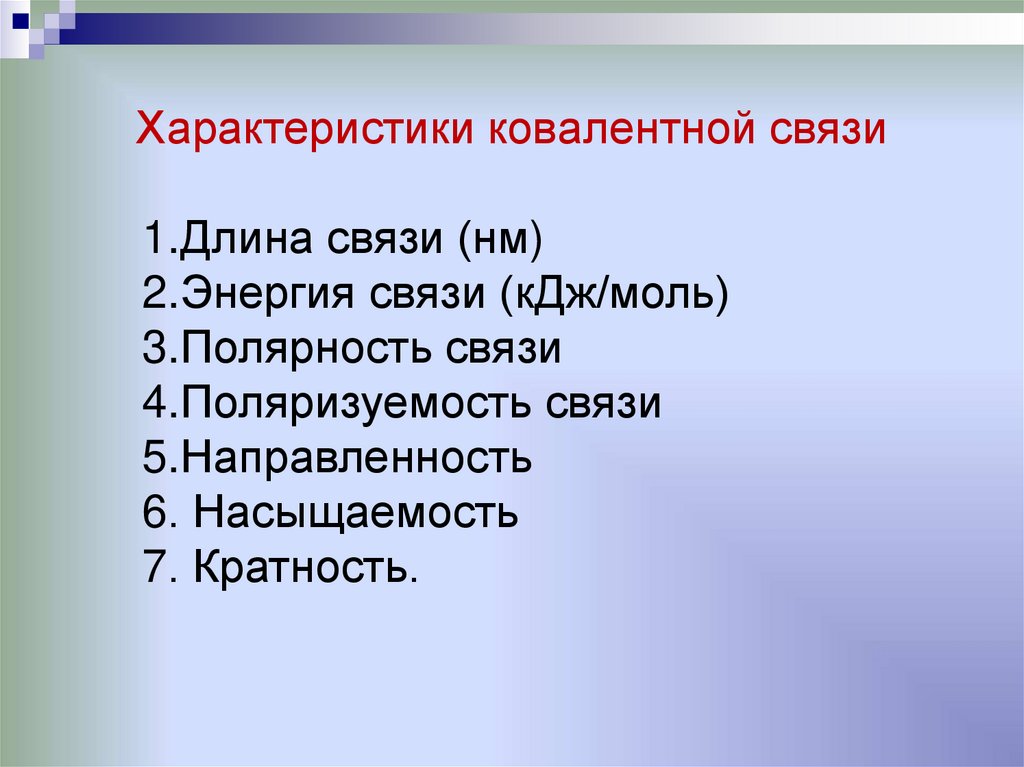 Характеристики ковалентной связи

1.Длина связи (нм)
2.Энергия связи (кДж/моль)
3.Полярность связи
4.Поляризуемость связи
5.Направленность
6. Насыщаемость
7. Кратность.